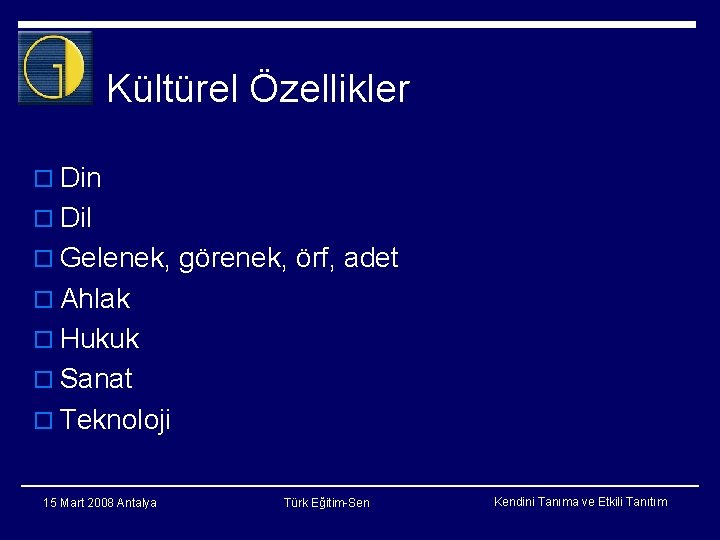 Kültürel Özellikler

Din
Dil
Gelenek, görenek, örf, adet
Ahlak
Hukuk
Sanat
Teknoloji

15 Mart 2008 Antalya
Türk Eğitim-Sen
Kendini Tanıma ve Etkili Tanıtım